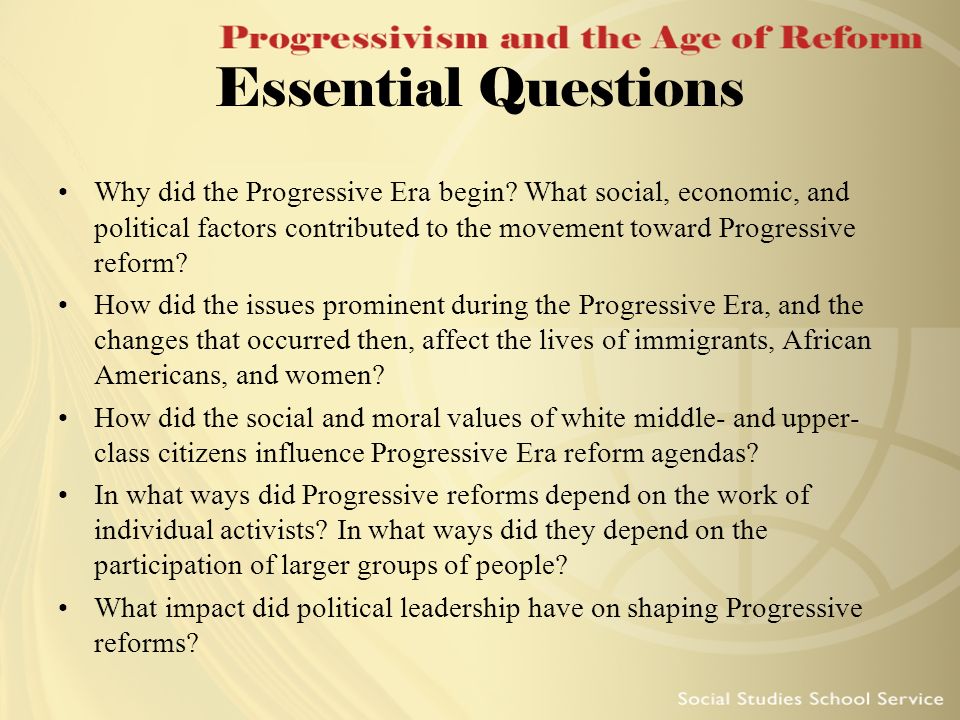 Progressivism and the Age of Reform

Essential Questions

• Why did the Progressive Era begin? What social, economic, and political factors contributed to the movement toward Progressive reform?
• How did the issues prominent during the Progressive Era, and the changes that occurred then, affect the lives of immigrants, African Americans, and women?
• How did the social and moral values of white middle- and upper-class citizens influence Progressive Era reform agendas?
• In what ways did Progressive reforms depend on the work of individual activists? In what ways did they depend on the participation of larger groups of people?
• What impact did political leadership have on shaping Progressive reforms?

Social Studies School Service